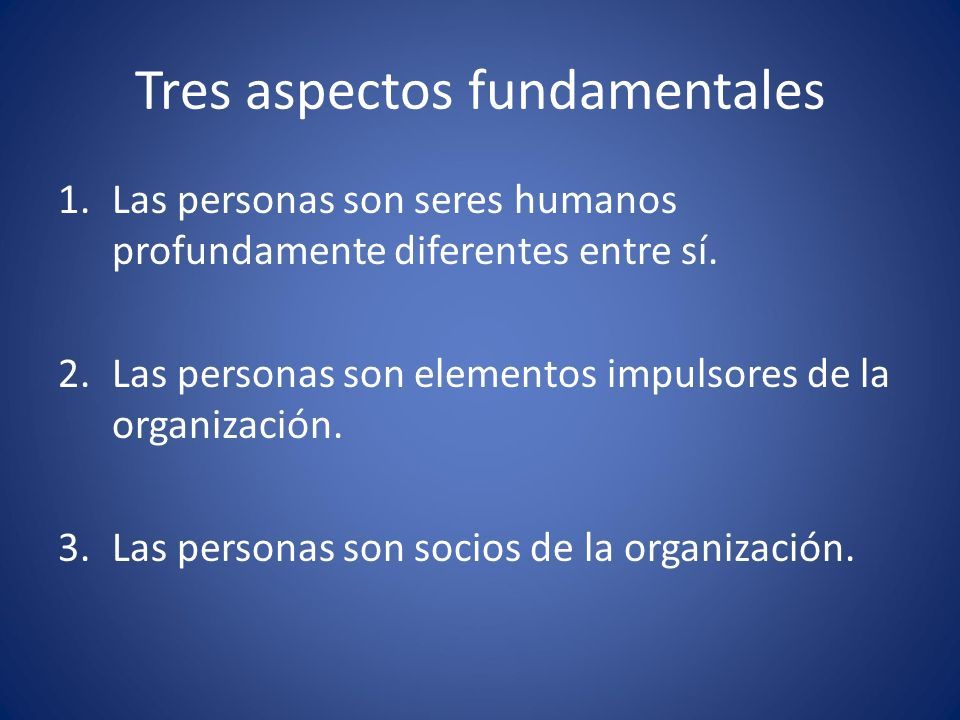 Tres aspectos fundamentales

1. Las personas son seres humanos profundamente diferentes entre sí.

2. Las personas son elementos impulsores de la organización.

3. Las personas son socios de la organización.